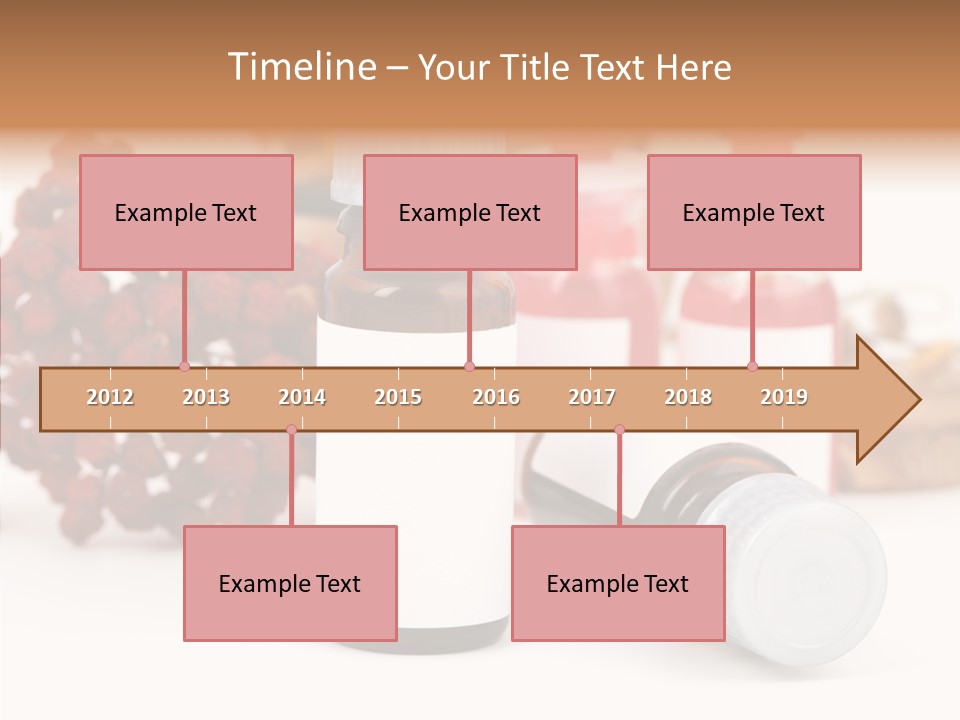 Timeline – Your Title Text Here

Example Text

Example Text

Example Text

2012 2013 2014 2015 2016 2017 2018 2019

Example Text

Example Text